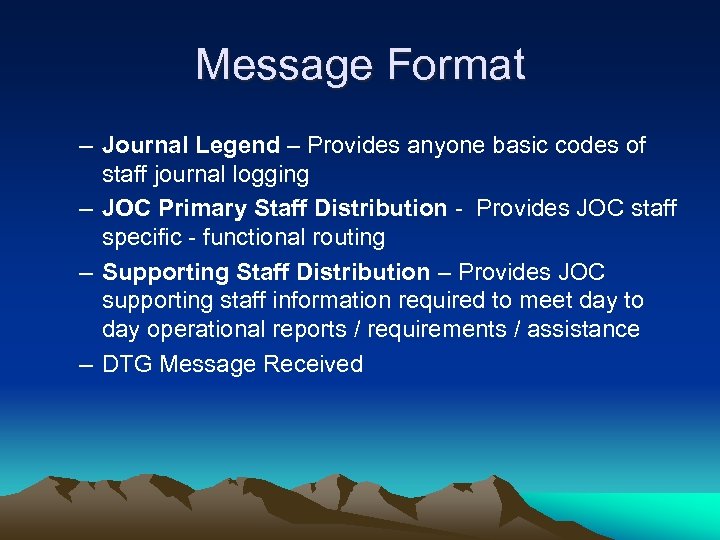 Message Format

– Journal Legend – Provides anyone basic codes of staff journal logging
– JOC Primary Staff Distribution - Provides JOC staff specific - functional routing
– Supporting Staff Distribution – Provides JOC supporting staff information required to meet day to day operational reports / requirements / assistance
– DTG Message Received